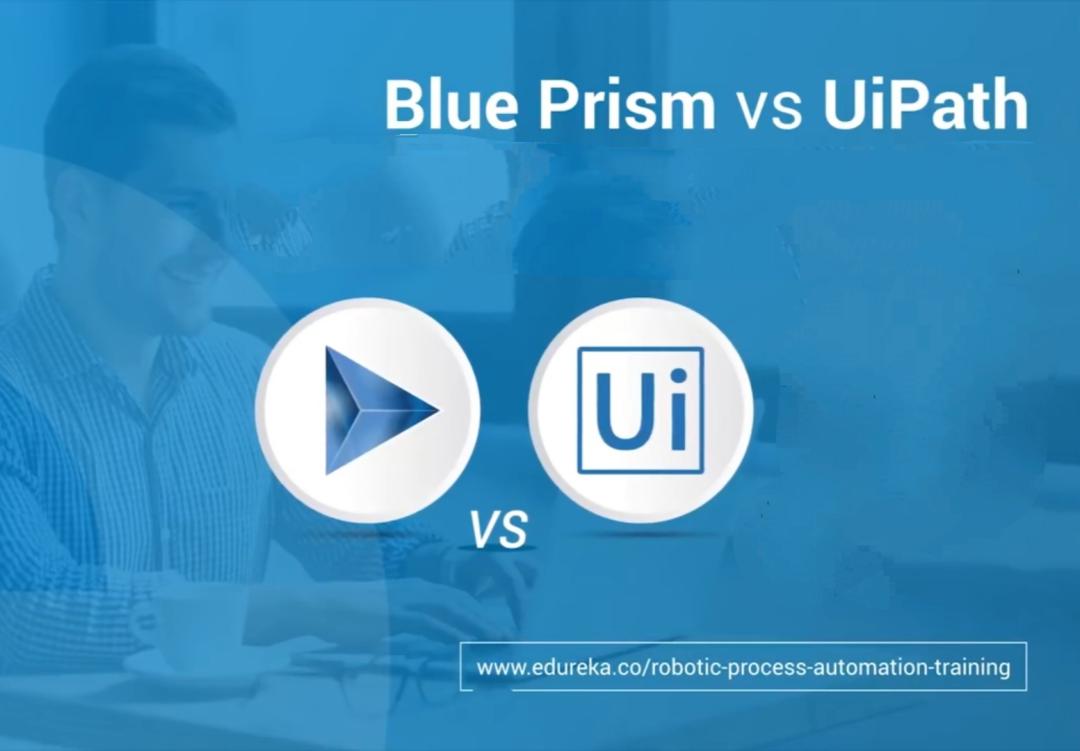 Blue Prism vs UiPath

Ui

VS

www.edureka.co/robotic-process-automation-training